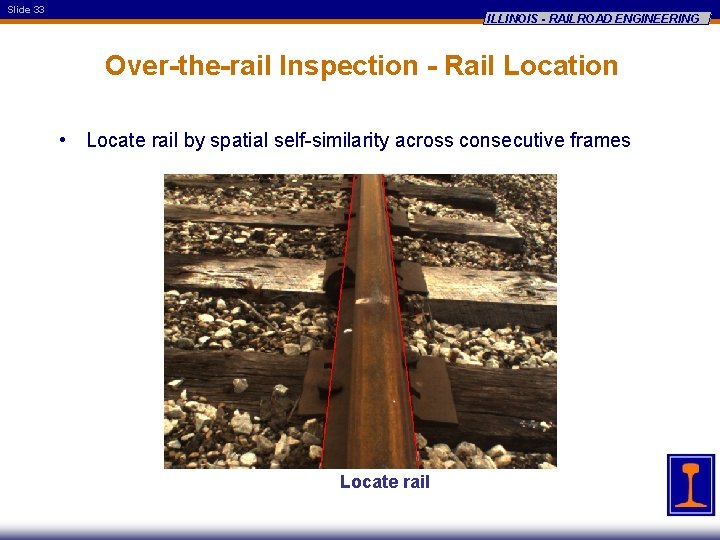 Slide 33

ILLINOIS - RAILROAD ENGINEERING

Over-the-rail Inspection - Rail Location

• Locate rail by spatial self-similarity across consecutive frames

Locate rail